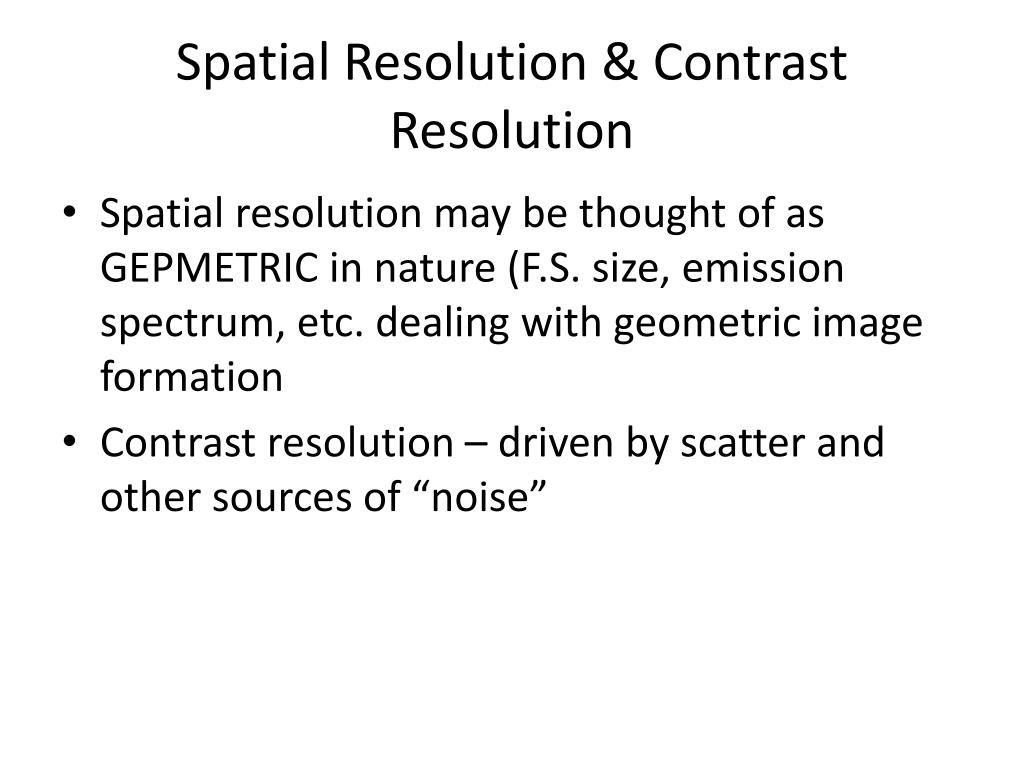 Spatial Resolution & Contrast Resolution

• Spatial resolution may be thought of as GEPMETRIC in nature (F.S. size, emission spectrum, etc. dealing with geometric image formation

• Contrast resolution – driven by scatter and other sources of “noise”